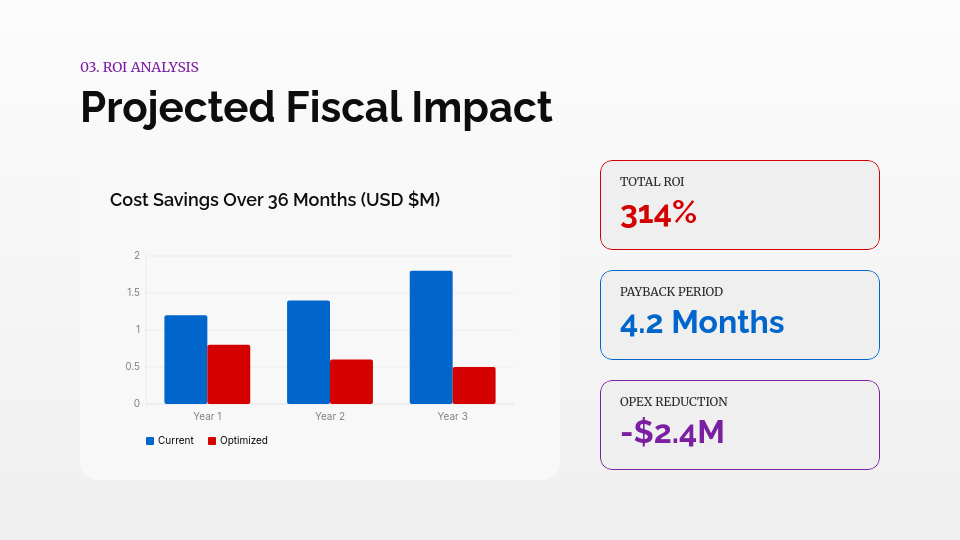 03. ROI ANALYSIS

Projected Fiscal Impact

Cost Savings Over 36 Months (USD $M)

2
1.5
1
0.5
0

Year 1
Year 2
Year 3

Current
Optimized

TOTAL ROI
314%

PAYBACK PERIOD
4.2 Months

OPEX REDUCTION
-$2.4M